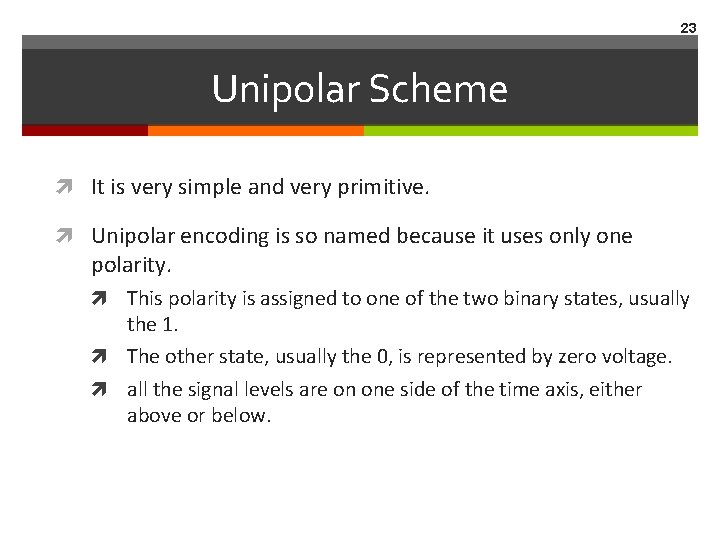 23

Unipolar Scheme

It is very simple and very primitive.

Unipolar encoding is so named because it uses only one polarity.

This polarity is assigned to one of the two binary states, usually the 1.

The other state, usually the 0, is represented by zero voltage.

all the signal levels are on one side of the time axis, either above or below.